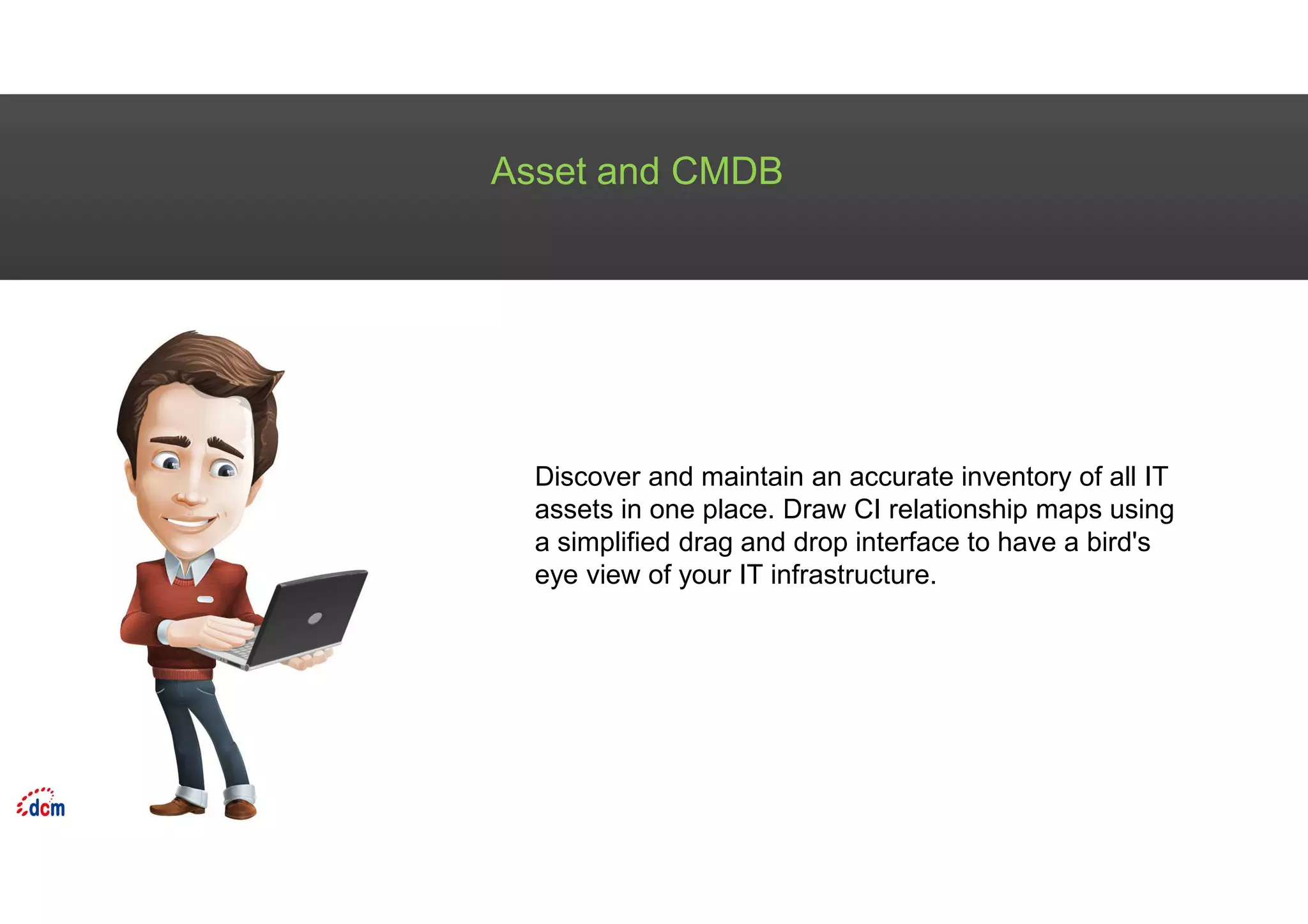 Asset and CMDB

Discover and maintain an accurate inventory of all IT assets in one place. Draw CI relationship maps using a simplified drag and drop interface to have a bird's eye view of your IT infrastructure.

dcm